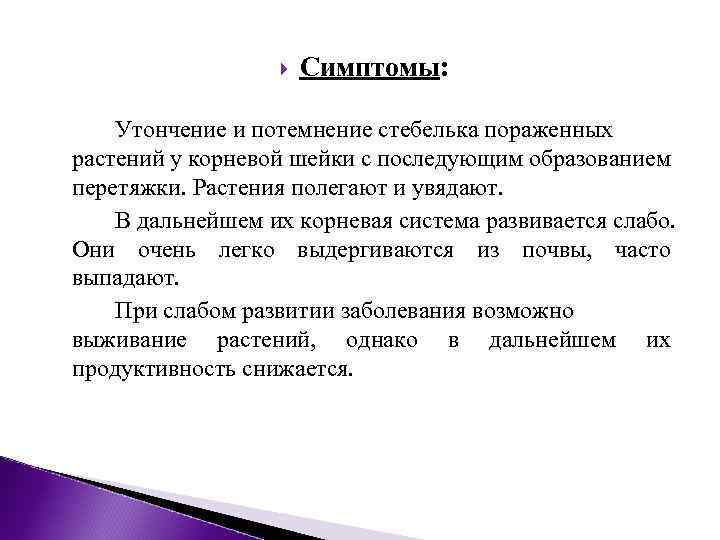 Симптомы:

Утончение и потемнение стебелька пораженных растений у корневой шейки с последующим образованием перетяжки. Растения полегают и увядают.

В дальнейшем их корневая система развивается слабо. Они очень легко выдергиваются из почвы, часто выпадают.

При слабом развитии заболевания возможно выживание растений, однако в дальнейшем их продуктивность снижается.